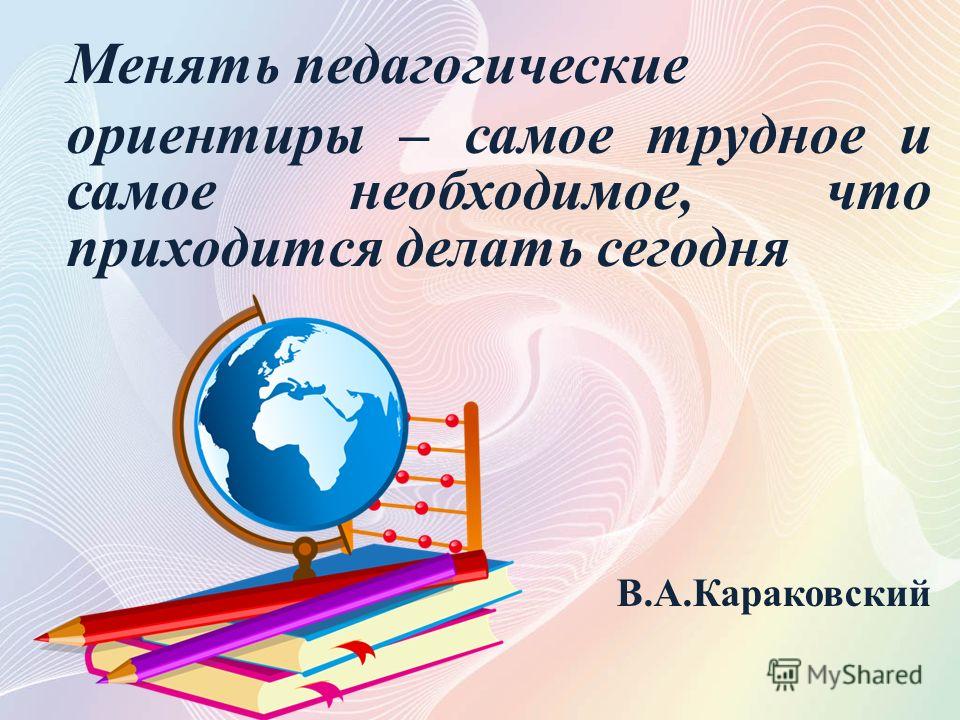 Менять педагогические

ориентиры – самое трудное и самое необходимое, что приходится делать сегодня

В.А.Караковский

MyShared